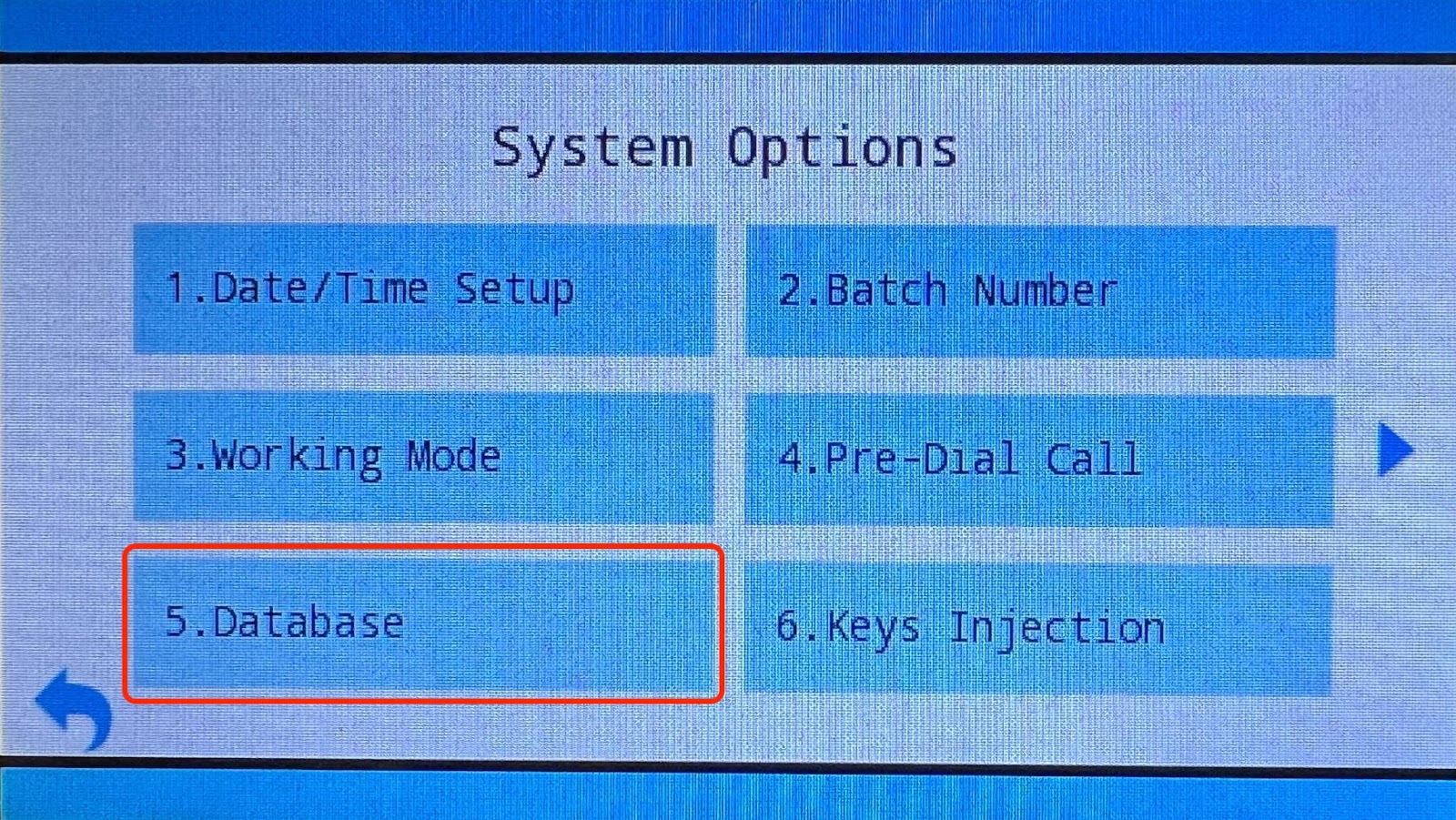 System Options

1.Date/Time Setup

2.Batch Number

3.Working Mode

4.Pre-Dial Call

5.Database

6.Keys Injection